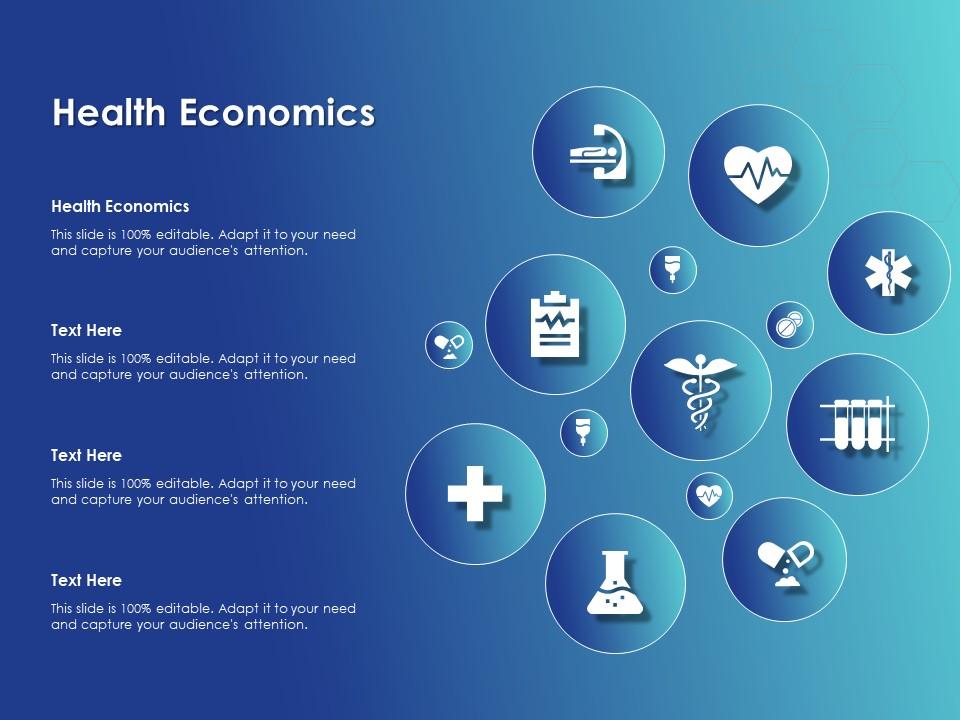 Health Economics

Health Economics

This slide is 100% editable. Adapt it to your need and capture your audience's attention.

Text Here

This slide is 100% editable. Adapt it to your need and capture your audience's attention.

Text Here

This slide is 100% editable. Adapt it to your need and capture your audience's attention.

Text Here

This slide is 100% editable. Adapt it to your need and capture your audience's attention.